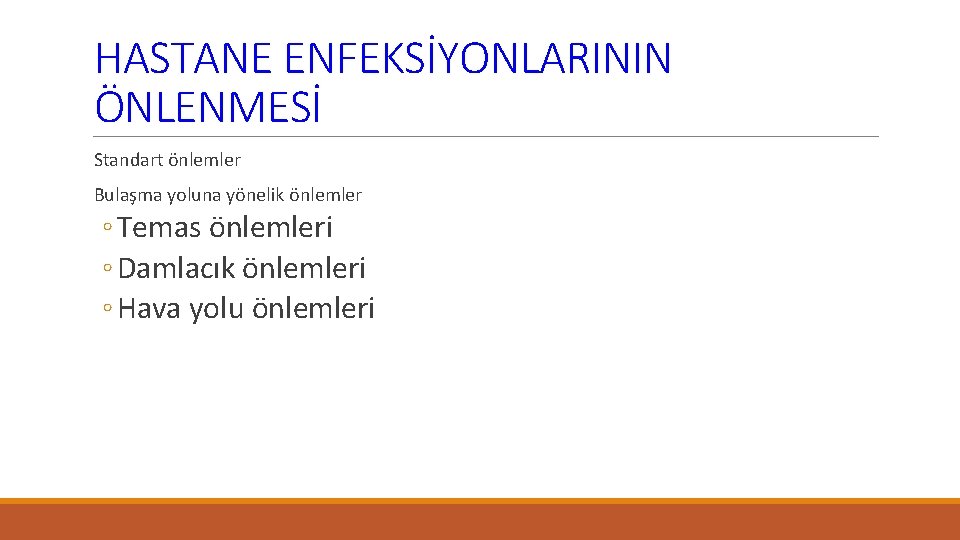 HASTANE ENFEKSİYONLARININ ÖNLENMESİ

Standart önlemler

Bulaşma yoluna yönelik önlemler

◦ Temas önlemleri
◦ Damlacık önlemleri
◦ Hava yolu önlemleri